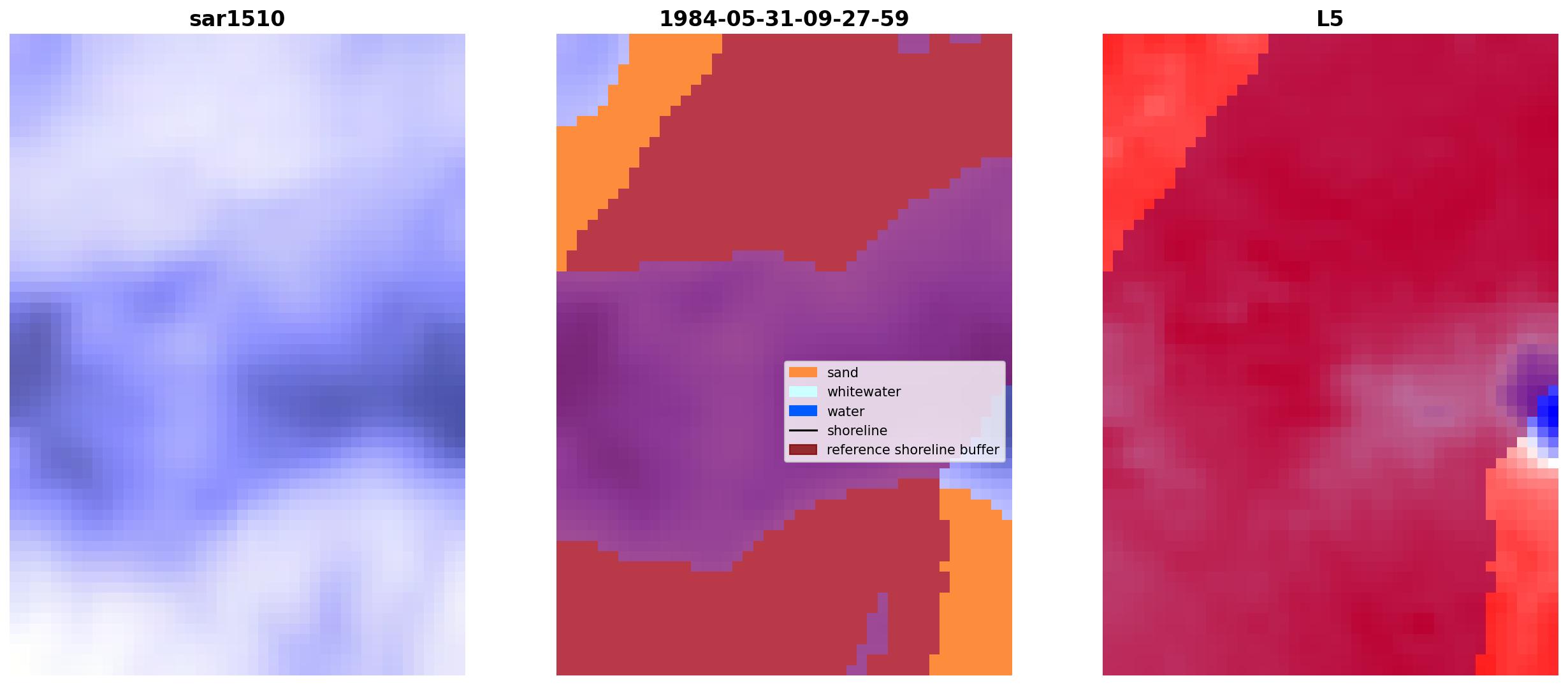 sar1510

1984-05-31-09-27-59

sand
whitewater
water
shoreline
reference shoreline buffer

L5